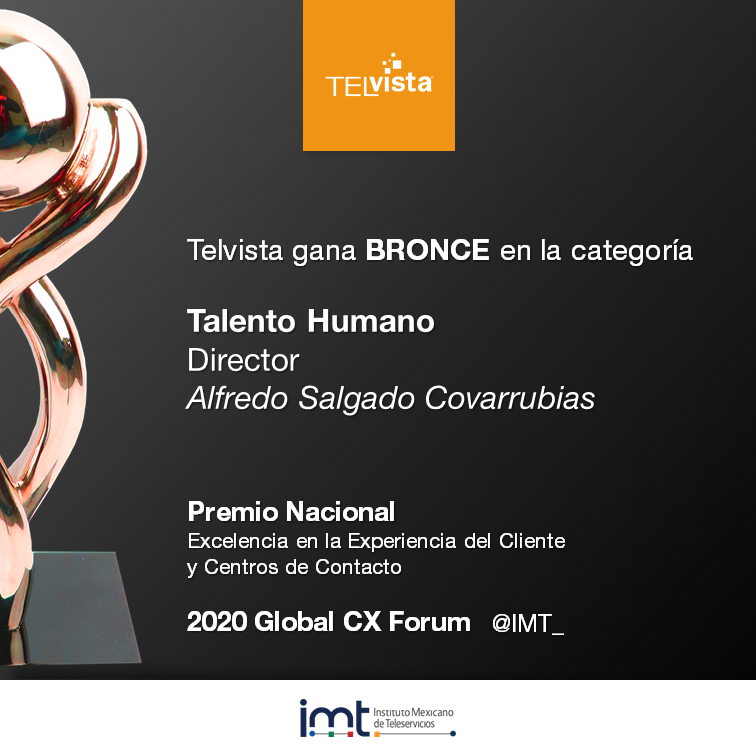 TELvista

Telvista gana BRONCE en la categoría

Talento Humano
Director
Alfredo Salgado Covarrubias

Premio Nacional
Excelencia en la Experiencia del Cliente y Centros de Contacto

2020 Global CX Forum @IMT_

imt Instituto Mexicano de Teleservicios